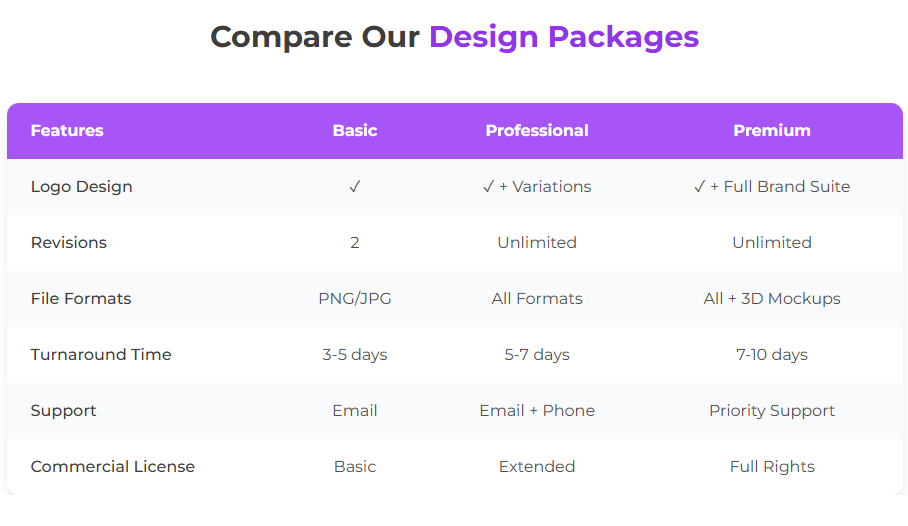 Compare Our Design Packages

| Features | Basic | Professional | Premium |
|---|---|---|---|
| Logo Design | ✓ | ✓ + Variations | ✓ + Full Brand Suite |
| Revisions | 2 | Unlimited | Unlimited |
| File Formats | PNG/JPG | All Formats | All + 3D Mockups |
| Turnaround Time | 3-5 days | 5-7 days | 7-10 days |
| Support | Email | Email + Phone | Priority Support |
| Commercial License | Basic | Extended | Full Rights |